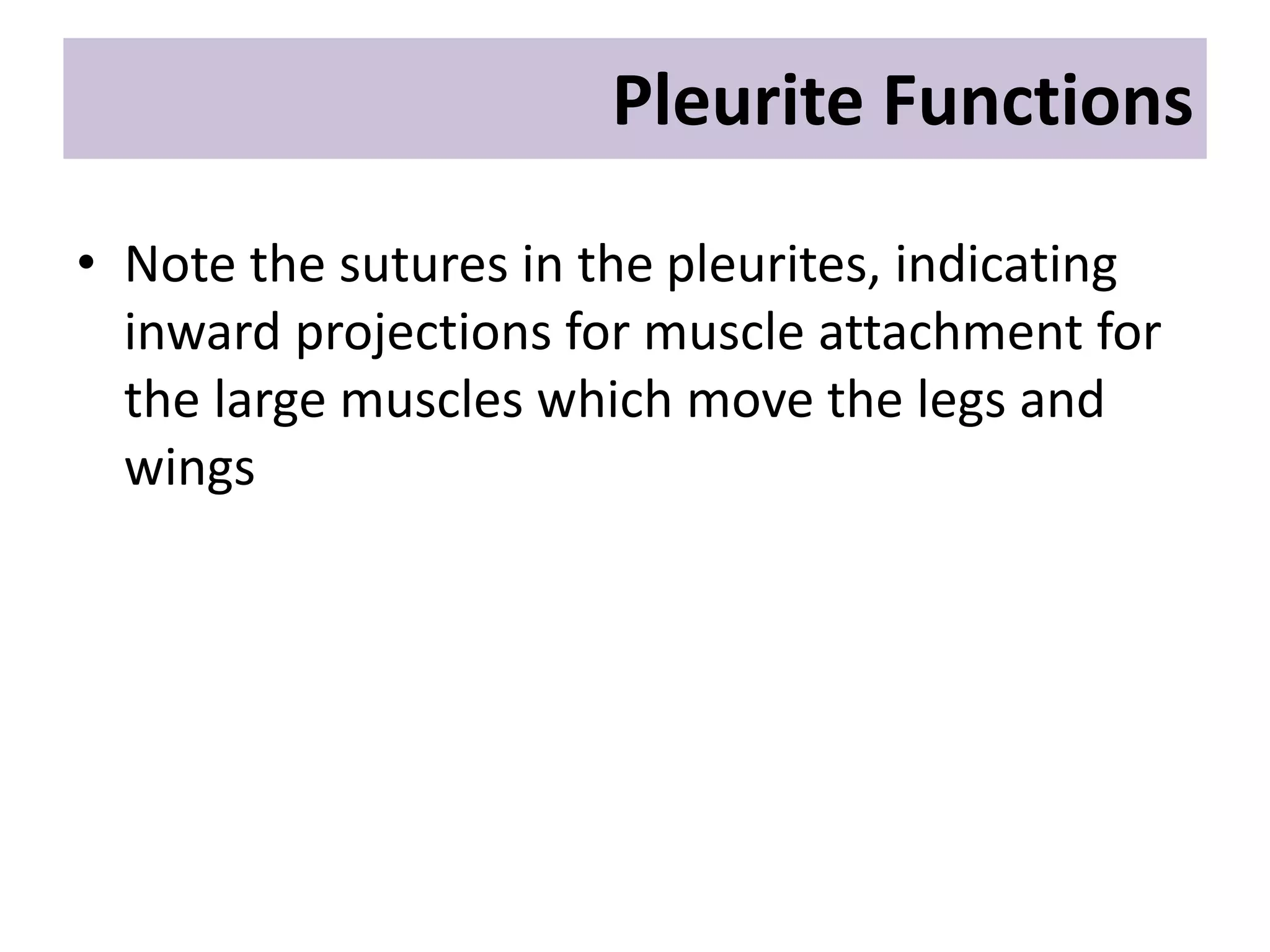 Pleurite Functions

• Note the sutures in the pleurites, indicating inward projections for muscle attachment for the large muscles which move the legs and wings